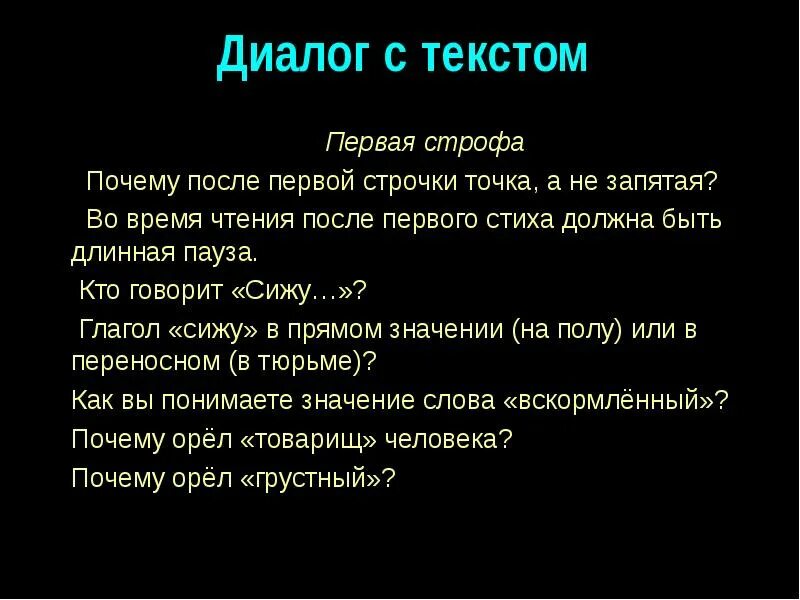 Диалог с текстом

Первая строфа

Почему после первой строчки точка, а не запятая?

Во время чтения после первого стиха должна быть длинная пауза.

Кто говорит «Сижу…»?

Глагол «сижу» в прямом значении (на полу) или в переносном (в тюрьме)?

Как вы понимаете значение слова «вскормлённый»?

Почему орёл «товарищ» человека?

Почему орёл «грустный»?